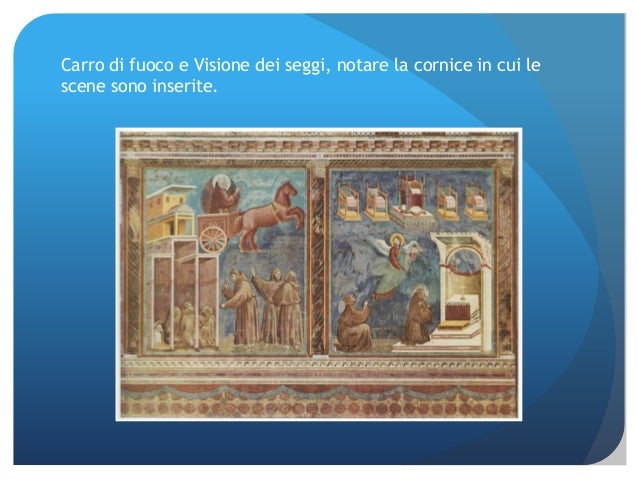 Carro di fuoco e Visione dei seggi, notare la cornice in cui le scene sono inserite.